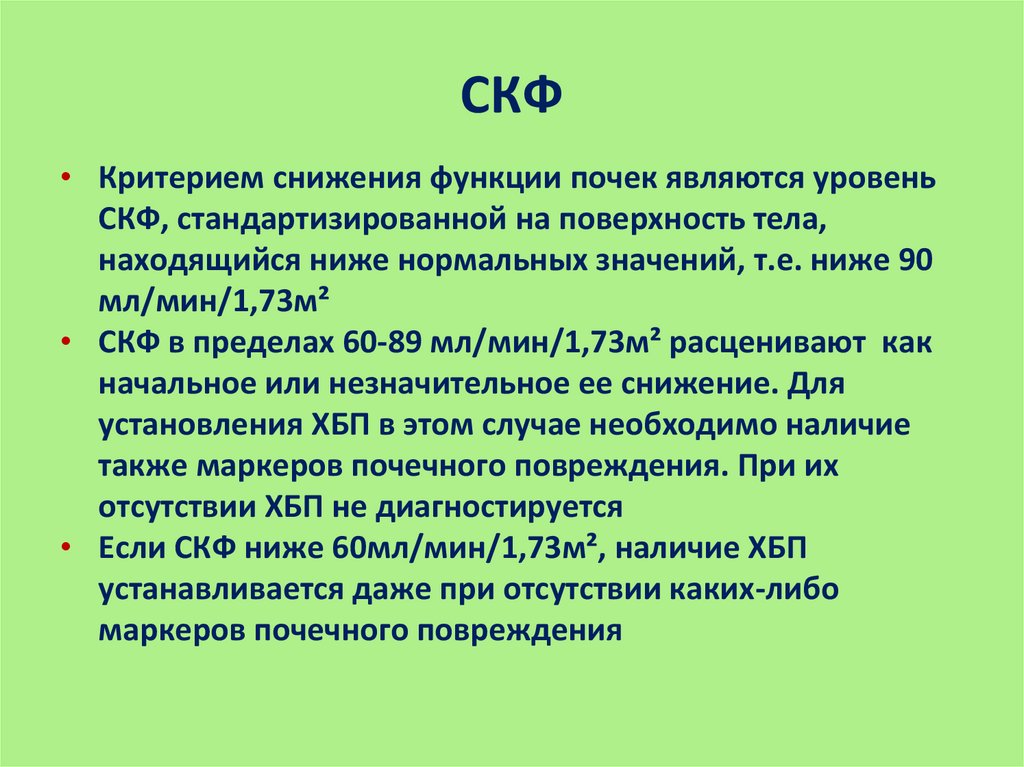 СКФ

• Критерием снижения функции почек являются уровень СКФ, стандартизированной на поверхность тела, находящийся ниже нормальных значений, т.е. ниже 90 мл/мин/1,73м²
• СКФ в пределах 60-89 мл/мин/1,73м² расценивают как начальное или незначительное ее снижение. Для установления ХБП в этом случае необходимо наличие также маркеров почечного повреждения. При их отсутствии ХБП не диагностируется
• Если СКФ ниже 60мл/мин/1,73м², наличие ХБП устанавливается даже при отсутствии каких-либо маркеров почечного повреждения